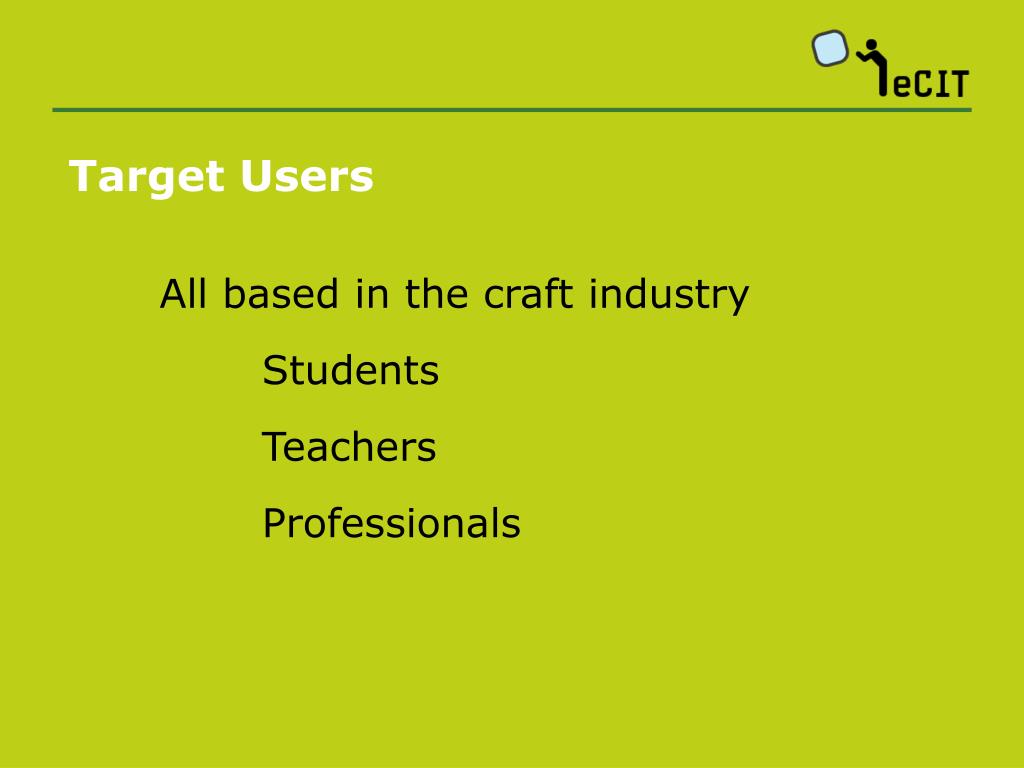 eCIT

Target Users

All based in the craft industry

Students

Teachers

Professionals